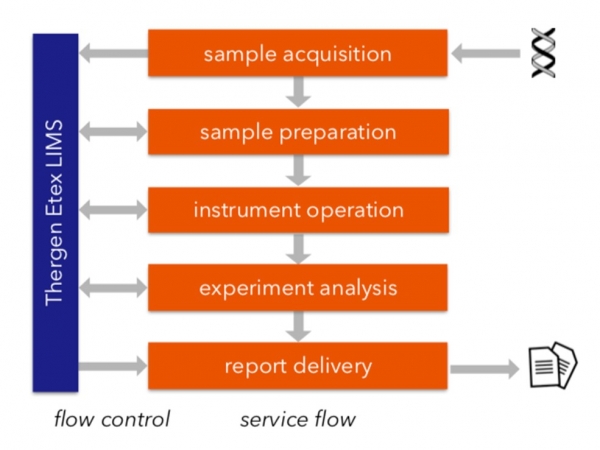 Thergen Etex LIMS

sample acquisition

sample preparation

instrument operation

experiment analysis

report delivery

flow control

service flow